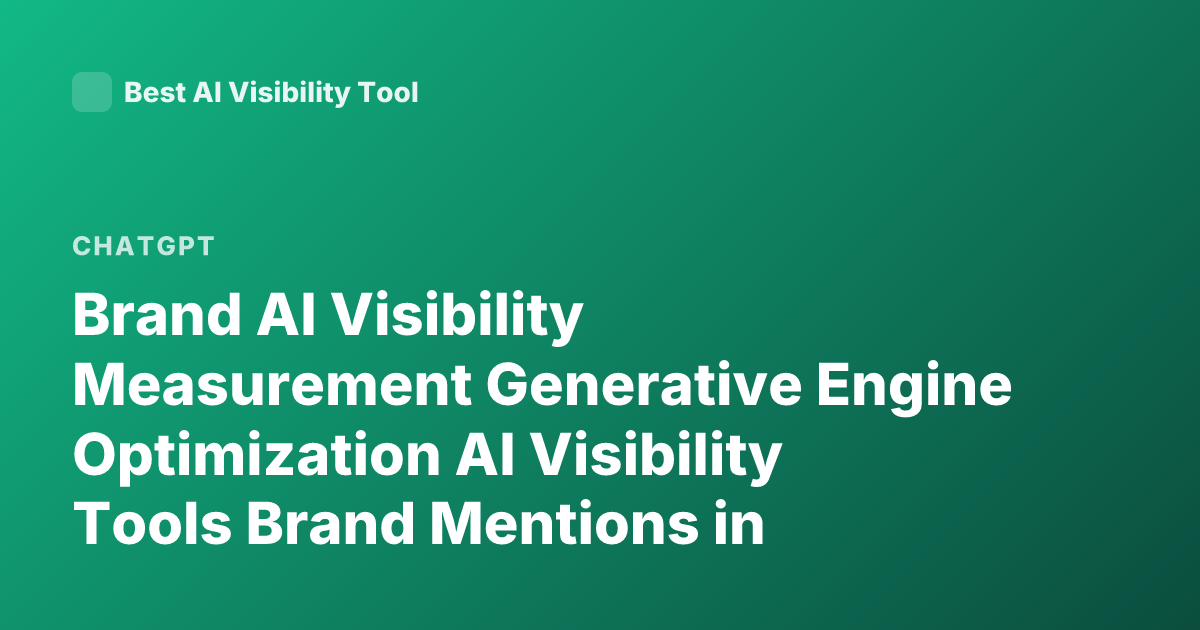 Best AI Visibility Tool

CHATGPT

Brand AI Visibility Measurement Generative Engine Optimization AI Visibility Tools Brand Mentions in